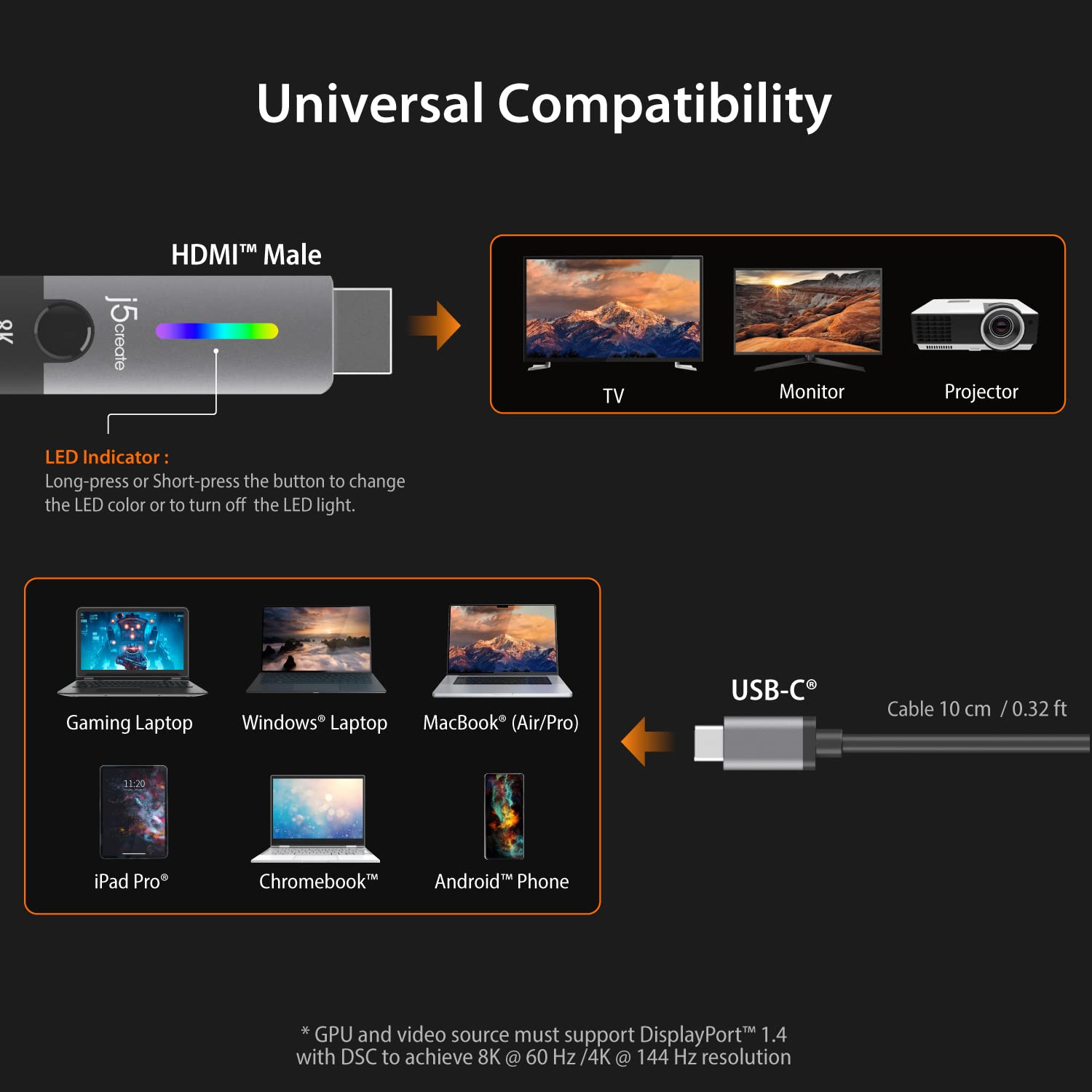 Universal Compatibility

HDMI™ Male

8K

j5create

TV

Monitor

Projector

LED Indicator :
Long-press or Short-press the button to change the LED color or to turn off the LED light.

Gaming Laptop

Windows® Laptop

MacBook® (Air/Pro)

11:20

iPad Pro®

Chromebook™

Android™ Phone

USB-C®

Cable 10 cm / 0.32 ft

* GPU and video source must support DisplayPort™ 1.4 with DSC to achieve 8K @ 60 Hz /4K @ 144 Hz resolution